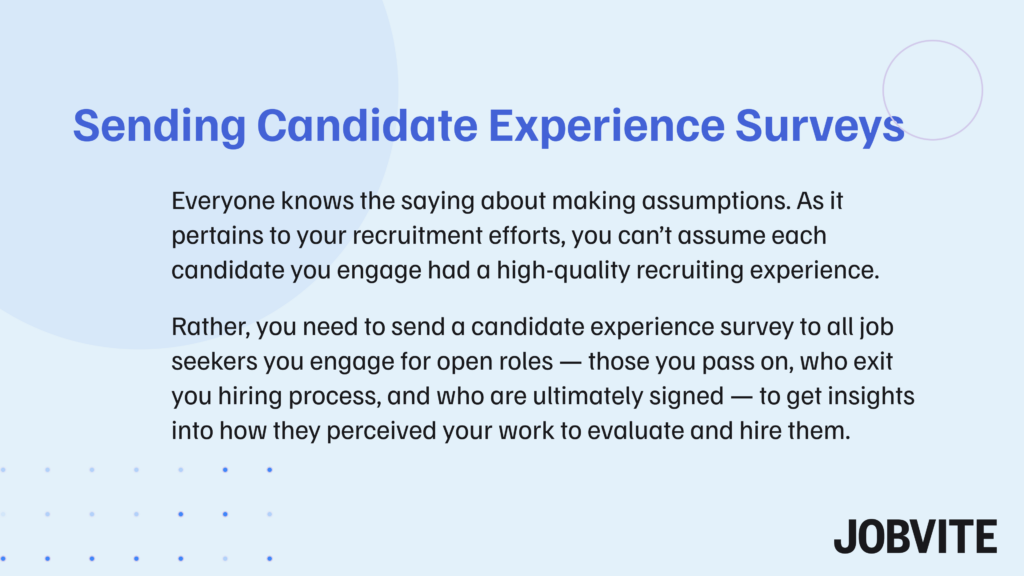 Sending Candidate Experience Surveys

Everyone knows the saying about making assumptions. As it pertains to your recruitment efforts, you can’t assume each candidate you engage had a high-quality recruiting experience.

Rather, you need to send a candidate experience survey to all job seekers you engage for open roles — those you pass on, who exit you hiring process, and who are ultimately signed — to get insights into how they perceived your work to evaluate and hire them.

JOBVITE